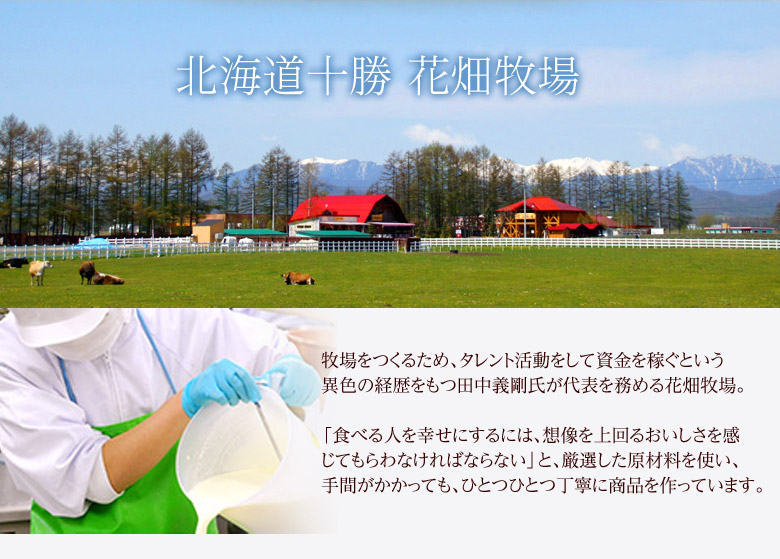 北海道十勝 花畑牧場

牧場をつくるため、タレント活動をして資金を稼ぐという異色の経歴をもつ田中義剛氏が代表を務める花畑牧場。

「食べる人を幸せにするには、想像を上回るおいしさを感じてもらわなければならない」と、厳選した原材料を使い、手間がかかっても、ひとつひとつ丁寧に商品を作っています。